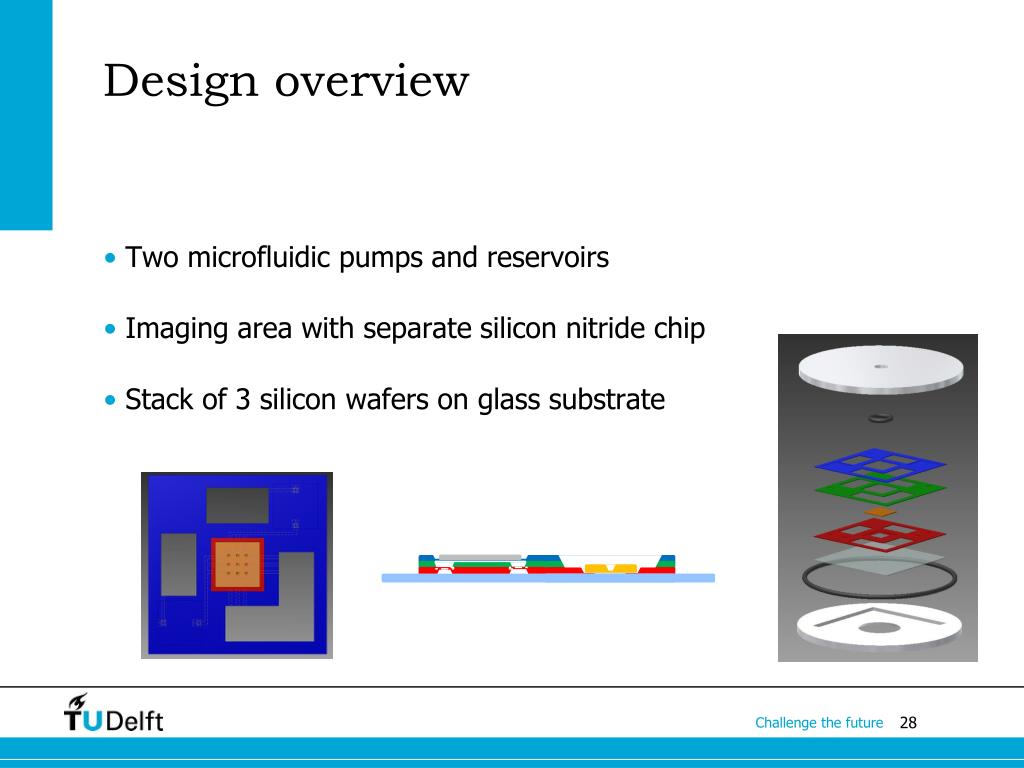 Design overview

• Two microfluidic pumps and reservoirs

• Imaging area with separate silicon nitride chip

• Stack of 3 silicon wafers on glass substrate

TUDelft

Challenge the future 28